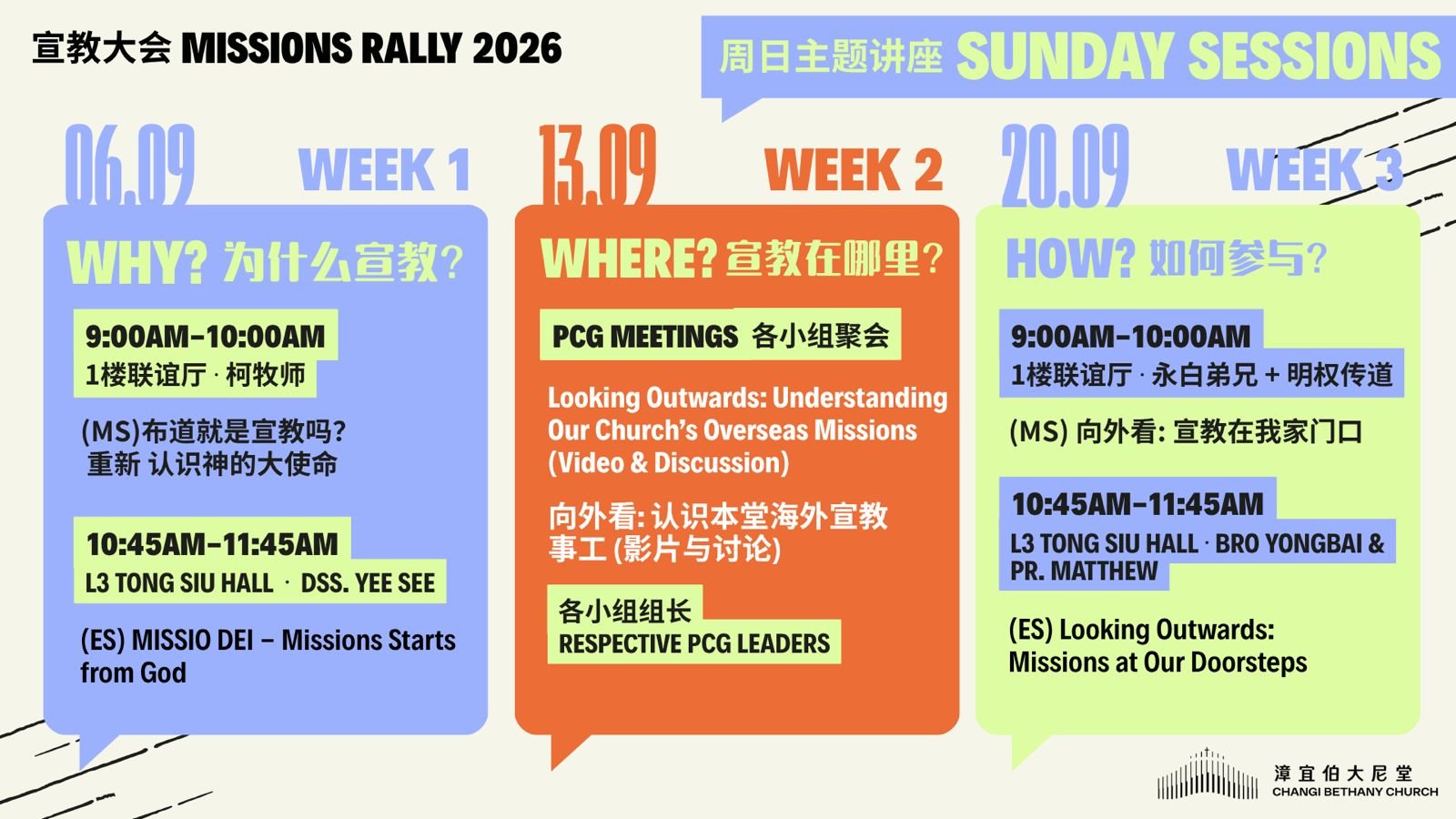 宣教大会 MISSIONS RALLY 2026

周日主题讲座 SUNDAY SESSIONS

06.09 WEEK 1

WHY? 为什么宣教?

9:00AM-10:00AM
1楼联谊厅 · 柯牧师

(MS)布道就是宣教吗? 重新 认识神的大使命

10:45AM-11:45AM
L3 TONG SIU HALL · DSS. YEE SEE

(ES) MISSIO DEI – Missions Starts from God

13.09 WEEK 2

WHERE? 宣教在哪里?

PCG MEETINGS 各小组聚会

Looking Outwards: Understanding Our Church's Overseas Missions (Video & Discussion)

向外看: 认识本堂海外宣教事工 (影片与讨论)

各小组组长
RESPECTIVE PCG LEADERS

20.09 WEEK 3

HOW? 如何参与?

9:00AM-10:00AM
1楼联谊厅 · 永白弟兄 + 明权传道

(MS) 向外看: 宣教在我家门口

10:45AM-11:45AM
L3 TONG SIU HALL · BRO YONGBAI & PR. MATTHEW

(ES) Looking Outwards: Missions at Our Doorsteps

漳宜伯大尼堂
CHANGI BETHANY CHURCH